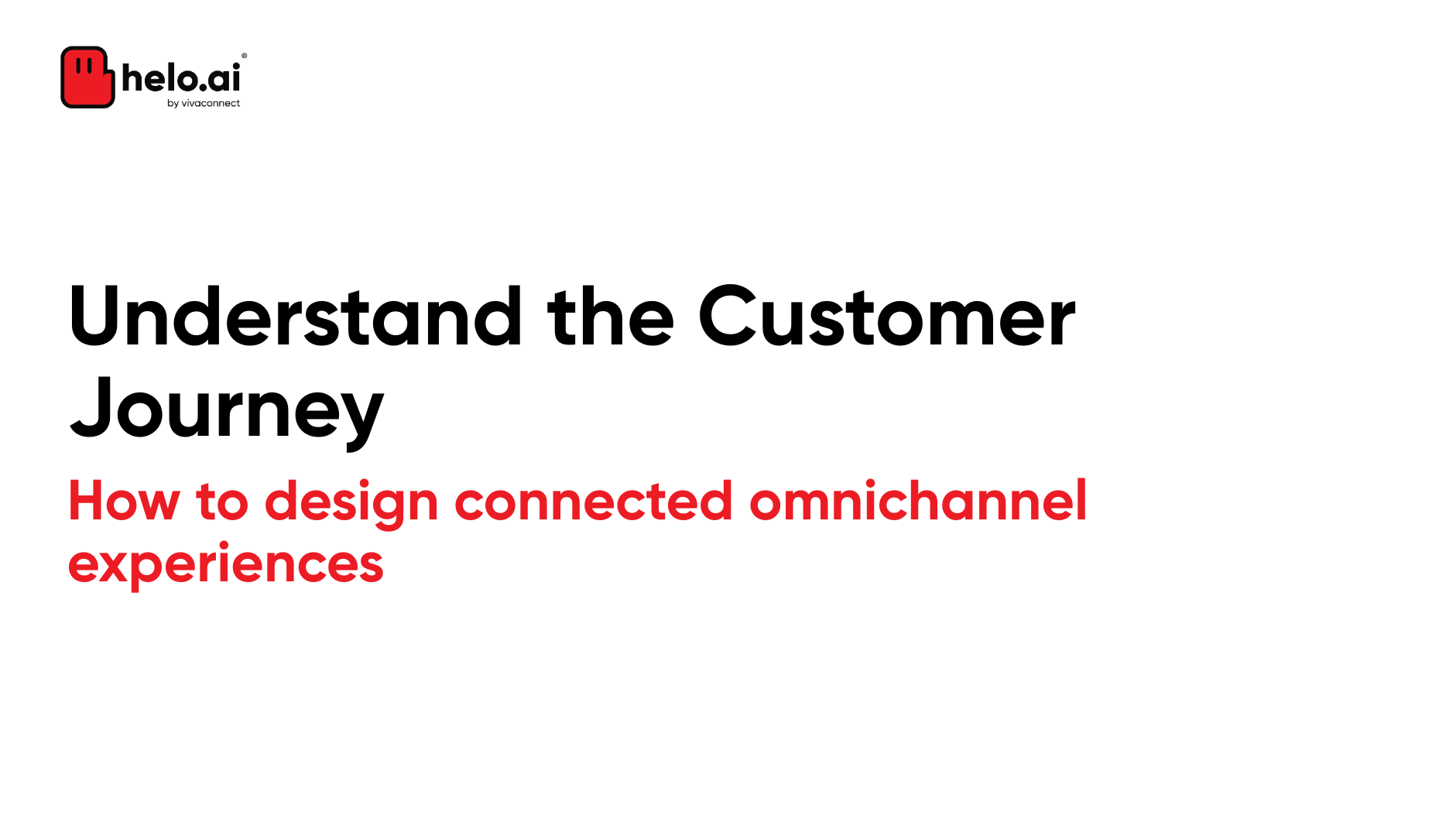 helo.ai®
by vivaconnect

Understand the Customer Journey

How to design connected omnichannel experiences